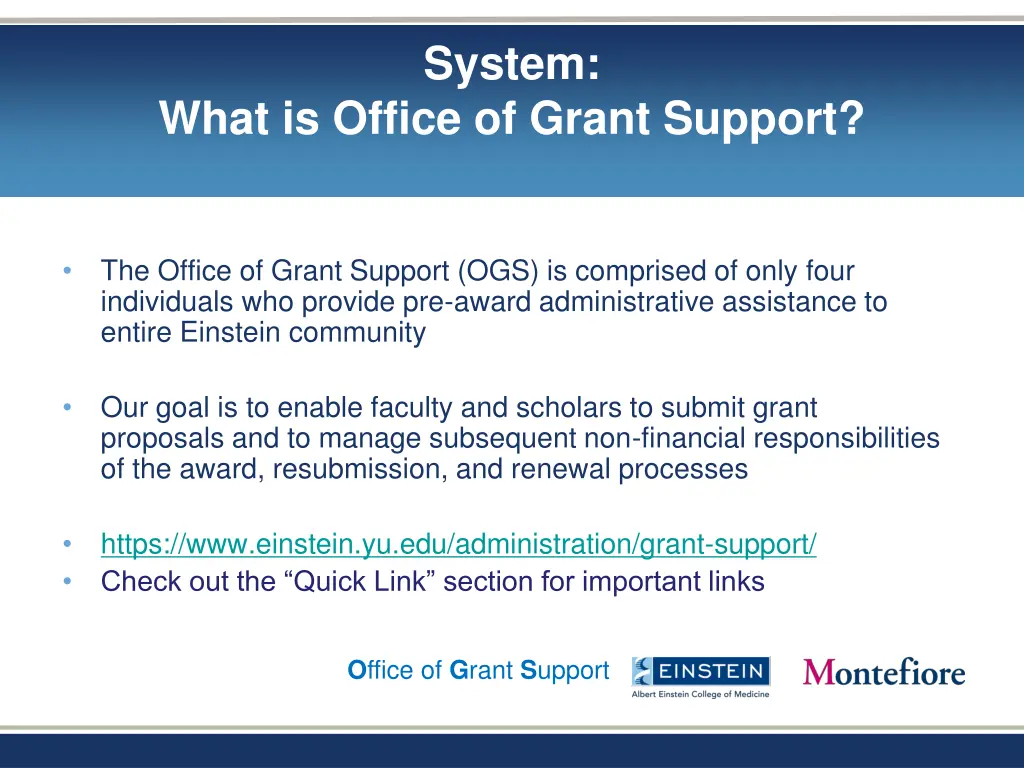 System:
What is Office of Grant Support?

• The Office of Grant Support (OGS) is comprised of only four individuals who provide pre-award administrative assistance to entire Einstein community

• Our goal is to enable faculty and scholars to submit grant proposals and to manage subsequent non-financial responsibilities of the award, resubmission, and renewal processes

• https://www.einstein.yu.edu/administration/grant-support/
• Check out the “Quick Link” section for important links

Office of Grant Support

EINSTEIN
Albert Einstein College of Medicine

Montefiore